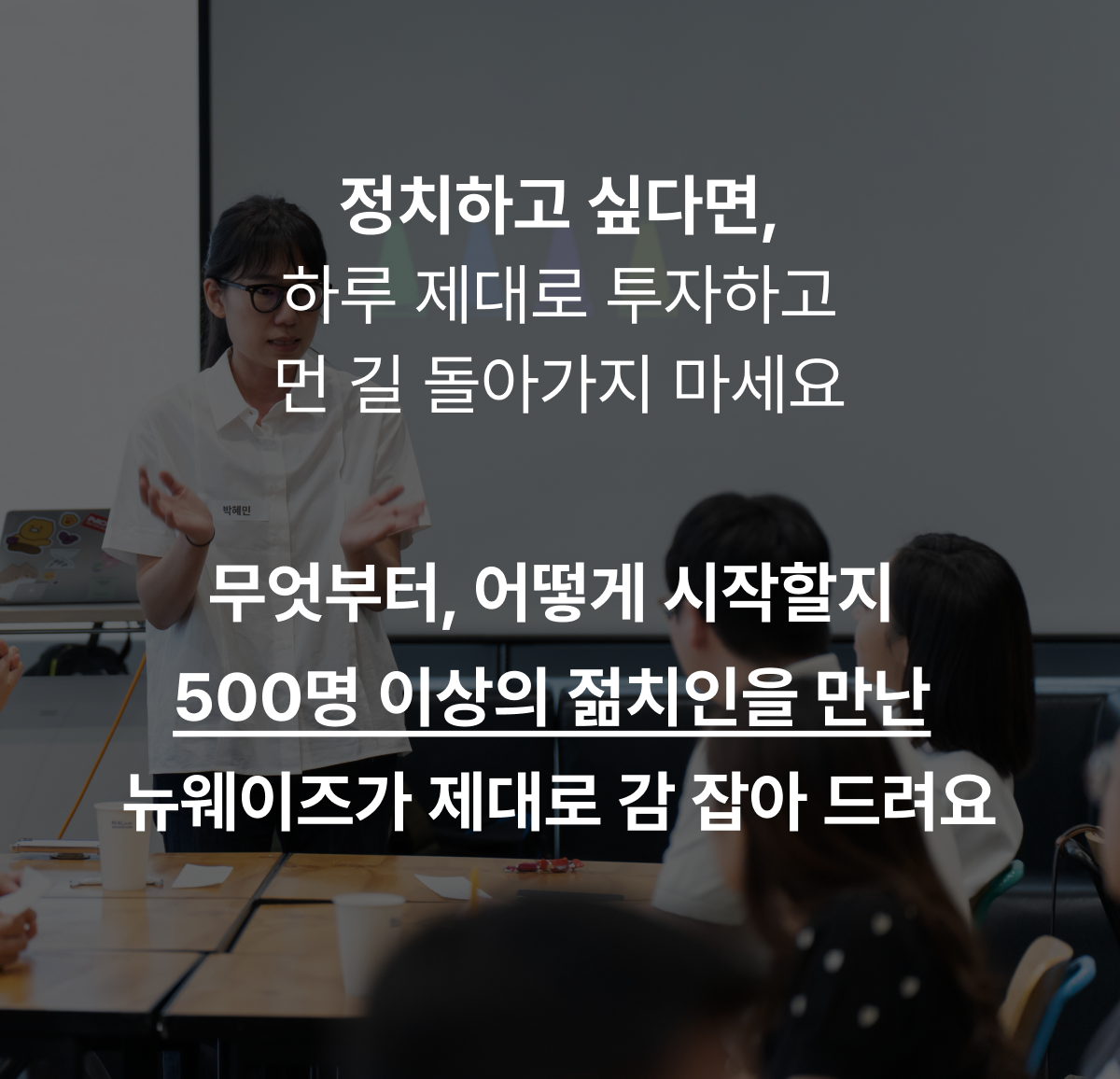 정치하고 싶다면,
하루 제대로 투자하고
먼 길 돌아가지 마세요

박혜민

무엇부터, 어떻게 시작할지
500명 이상의 젊치인을 만난
뉴웨이즈가 제대로 감 잡아 드려요